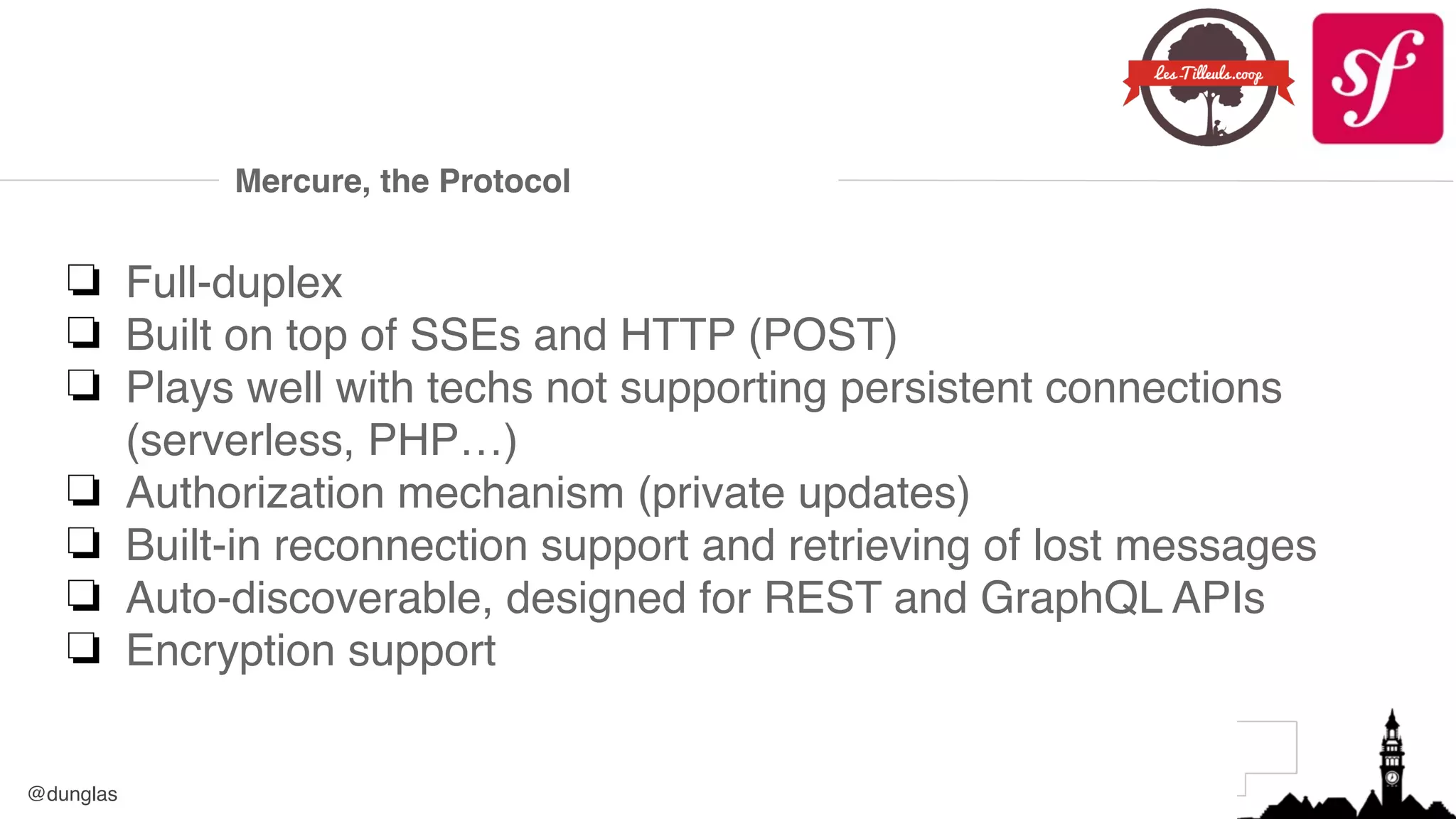 Les-Tilleuls.coop

sf

Mercure, the Protocol

❏ Full-duplex
❏ Built on top of SSEs and HTTP (POST)
❏ Plays well with techs not supporting persistent connections (serverless, PHP…)
❏ Authorization mechanism (private updates)
❏ Built-in reconnection support and retrieving of lost messages
❏ Auto-discoverable, designed for REST and GraphQL APIs
❏ Encryption support

@dunglas